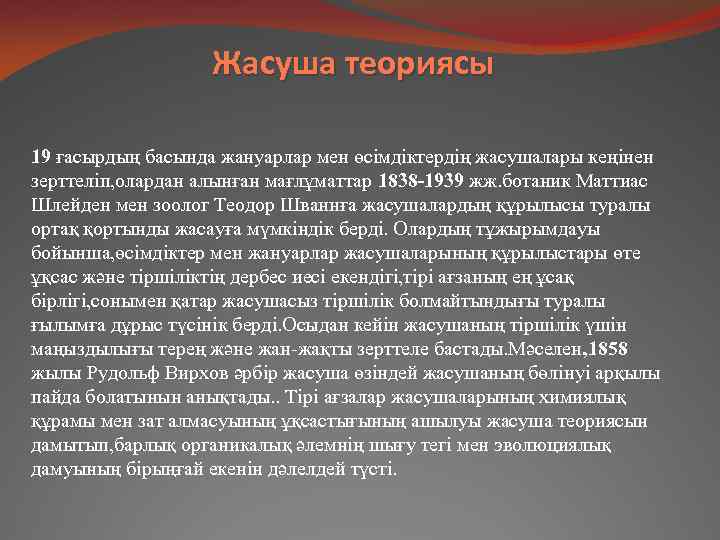 Жасуша теориясы

19 ғасырдың басында жануарлар мен өсімдіктердің жасушалары кеңінен зерттеліп,олардан алынған мағлұматтар 1838-1939 жж.ботаник Маттиас Шлейден мен зоолог Теодор Шваннға жасушалардың құрылысы туралы ортақ қортынды жасауға мүмкіндік берді. Олардың тұжырымдауы бойынша,өсімдіктер мен жануарлар жасушаларының құрылыстары өте ұқсас және тіршіліктің дербес иесі екендігі,тірі ағзаның ең ұсақ бірлігі,сонымен қатар жасушасыз тіршілік болмайтындығы туралы ғылымға дұрыс түсінік берді.Осыдан кейін жасушаның тіршілік үшін маңыздылығы терең және жан-жақты зерттеле бастады.Мәселен,1858 жылы Рудольф Вирхов әрбір жасуша өзіндей жасушаның бөлінуі арқылы пайда болатынын анықтады.. Тірі ағзалар жасушаларының химиялық құрамы мен зат алмасуының ұқсастығының ашылуы жасуша теориясын дамытып,барлық органикалық әлемнің шығу тегі мен эволюциялық дамуының бірыңғай екенін дәлелдей түсті.